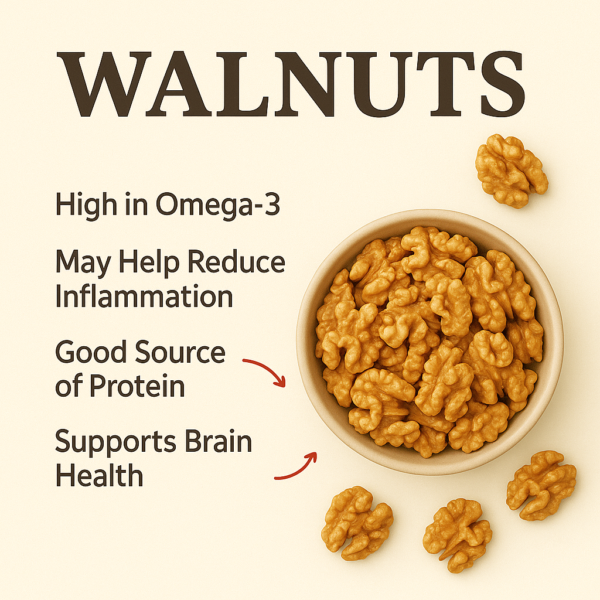 WALNUTS

High in Omega-3

May Help Reduce Inflammation

Good Source of Protein

Supports Brain Health